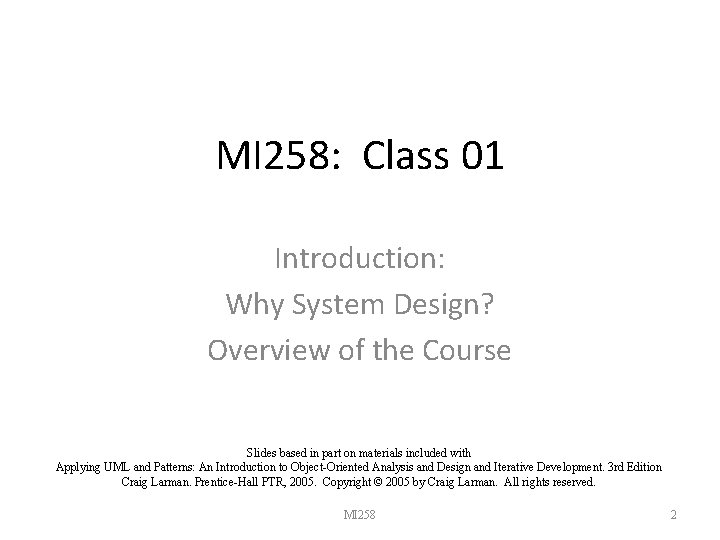 MI258: Class 01

Introduction:
Why System Design?
Overview of the Course

Slides based in part on materials included with
Applying UML and Patterns: An Introduction to Object-Oriented Analysis and Design and Iterative Development. 3rd Edition
Craig Larman. Prentice-Hall PTR, 2005. Copyright © 2005 by Craig Larman. All rights reserved.

MI258

2